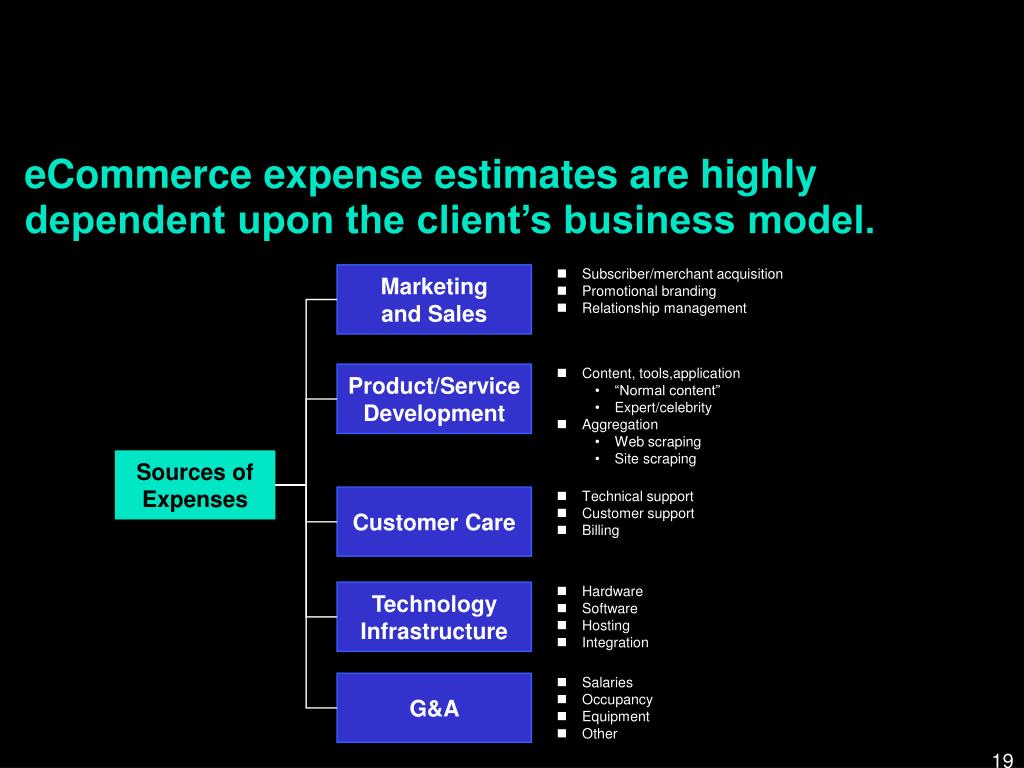 eCommerce expense estimates are highly dependent upon the client’s business model.

Sources of Expenses

Marketing and Sales

- Subscriber/merchant acquisition
- Promotional branding
- Relationship management

Product/Service Development

- Content, tools,application
  - “Normal content”
  - Expert/celebrity
- Aggregation
  - Web scraping
  - Site scraping

Customer Care

- Technical support
- Customer support
- Billing

Technology Infrastructure

- Hardware
- Software
- Hosting
- Integration

G&A

- Salaries
- Occupancy
- Equipment
- Other

19